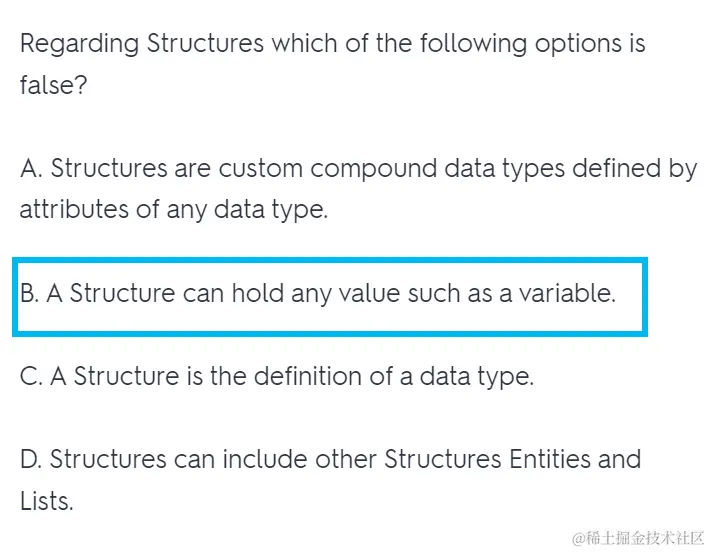 Regarding Structures which of the following options is false?

A. Structures are custom compound data types defined by attributes of any data type.

B. A Structure can hold any value such as a variable.

C. A Structure is the definition of a data type.

D. Structures can include other Structures Entities and Lists.

@稀土掘金技术社区